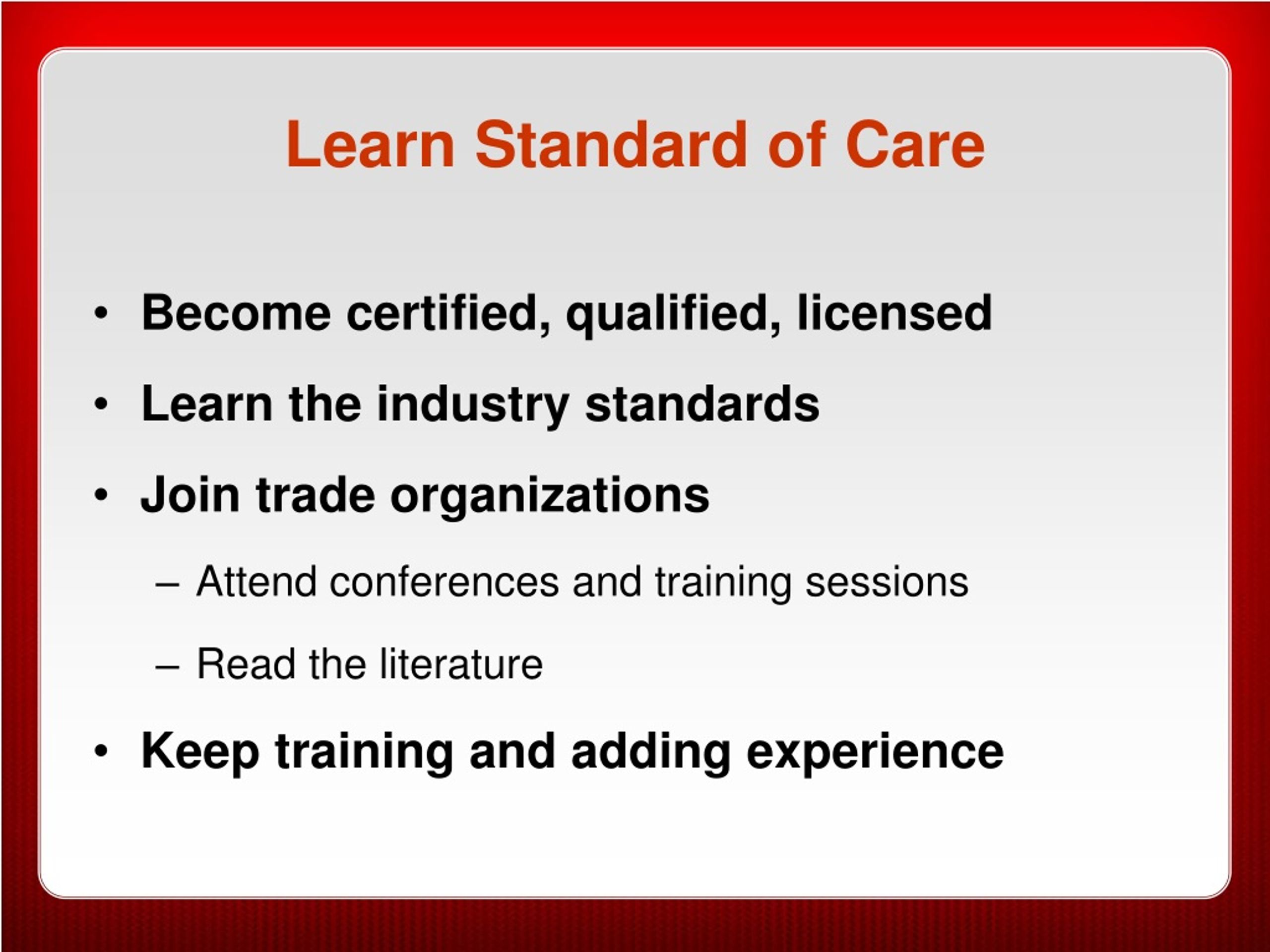 Learn Standard of Care

• Become certified, qualified, licensed
• Learn the industry standards
• Join trade organizations
– Attend conferences and training sessions
– Read the literature
• Keep training and adding experience